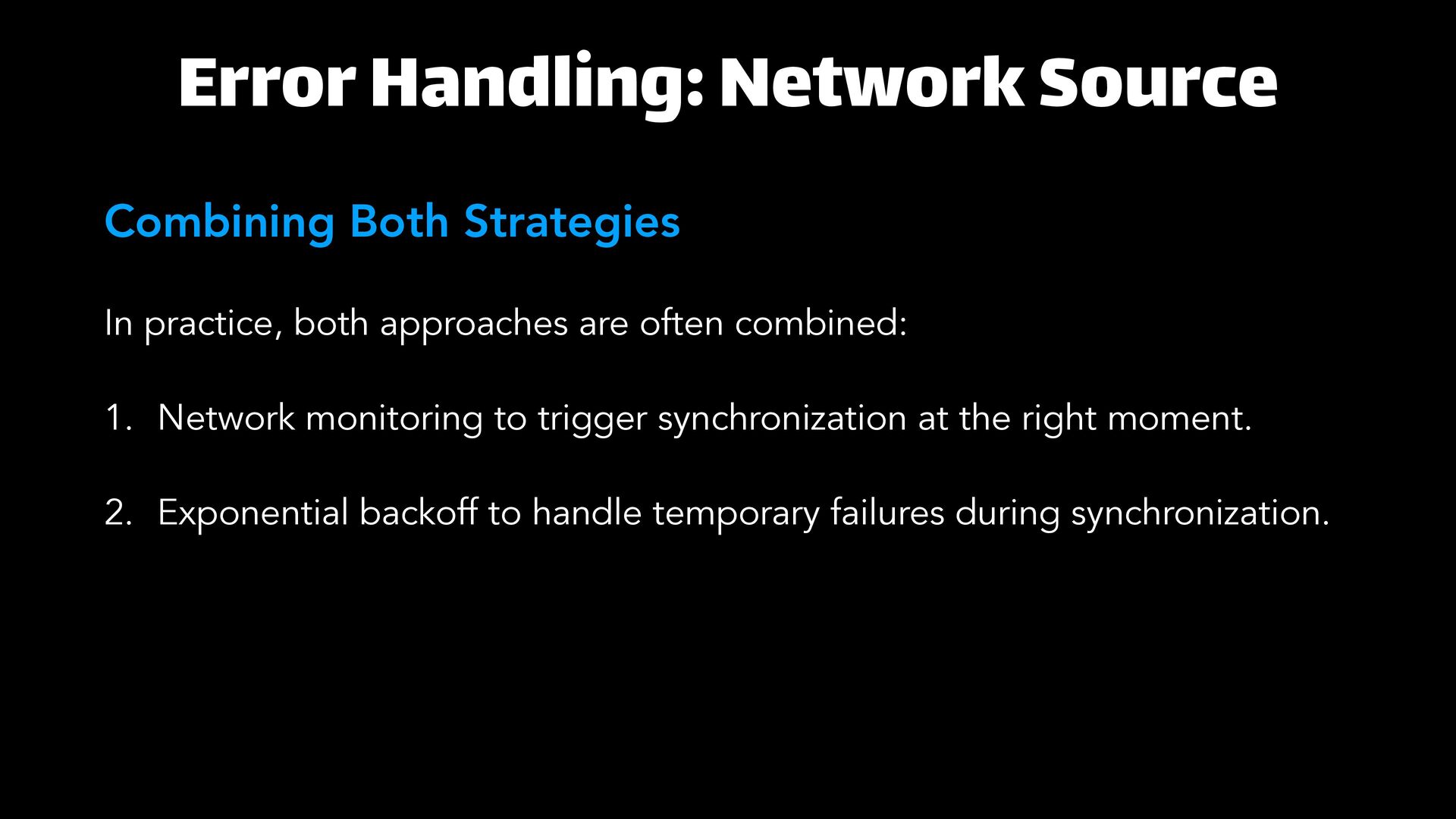 Error Handling: Network Source

Combining Both Strategies

In practice, both approaches are often combined:

1. Network monitoring to trigger synchronization at the right moment.

2. Exponential backoff to handle temporary failures during synchronization.